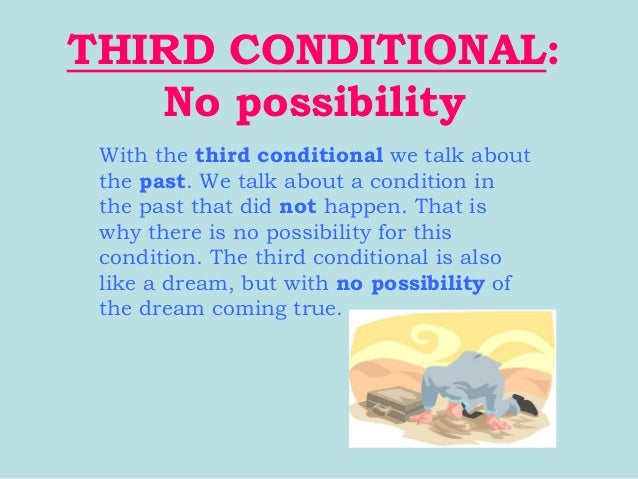 THIRD CONDITIONAL:
No possibility

With the third conditional we talk about the past. We talk about a condition in the past that did not happen. That is why there is no possibility for this condition. The third conditional is also like a dream, but with no possibility of the dream coming true.